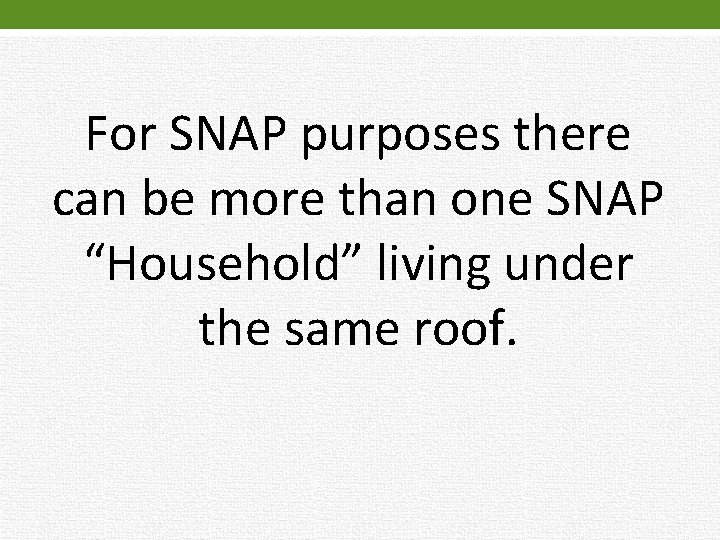 For SNAP purposes there can be more than one SNAP “Household” living under the same roof.